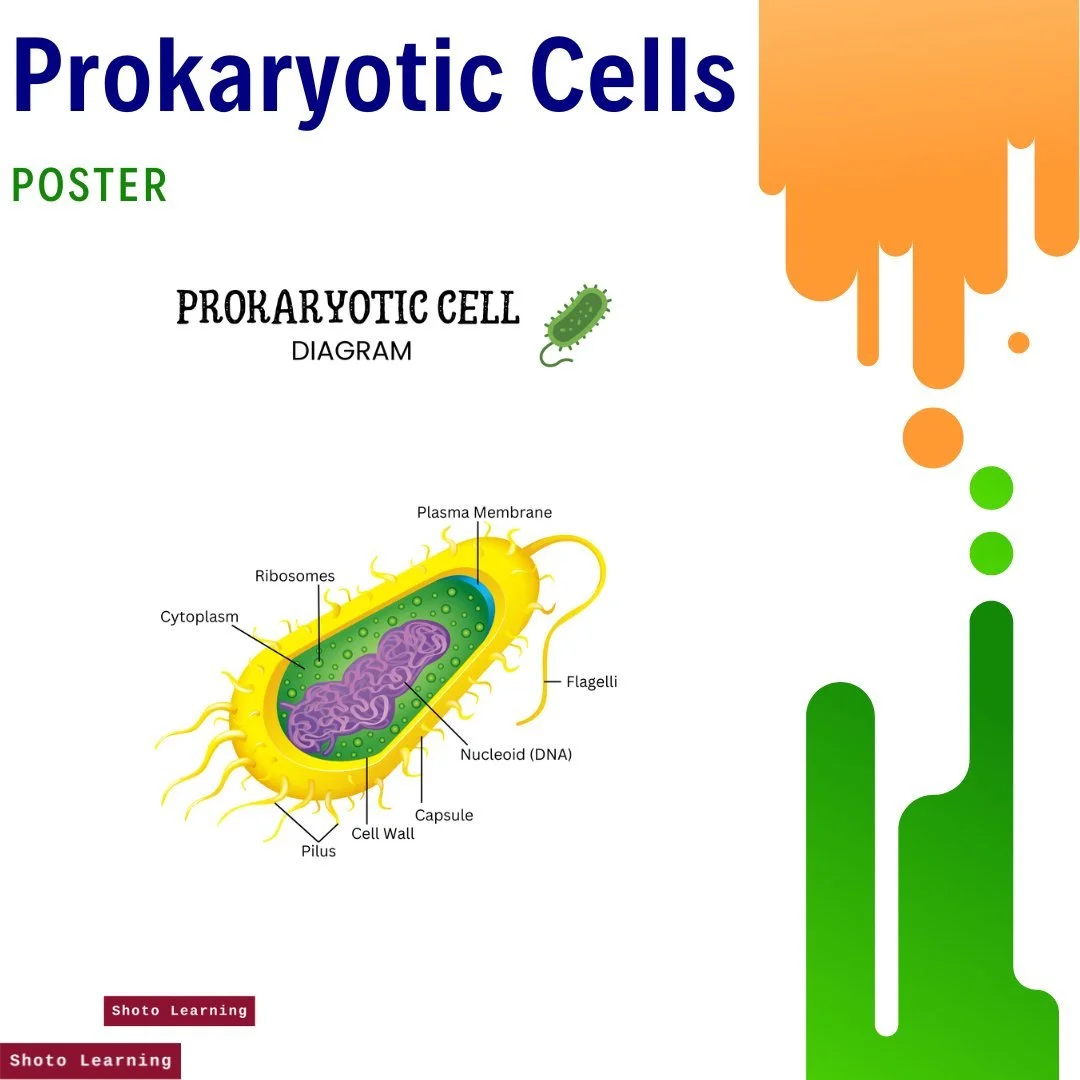 Prokaryotic Cells

POSTER

PROKARYOTIC CELL
DIAGRAM

Plasma Membrane
Ribosomes
Cytoplasm
Flagelli
Nucleoid (DNA)
Capsule
Cell Wall
Pilus

Shoto Learning

Shoto Learning